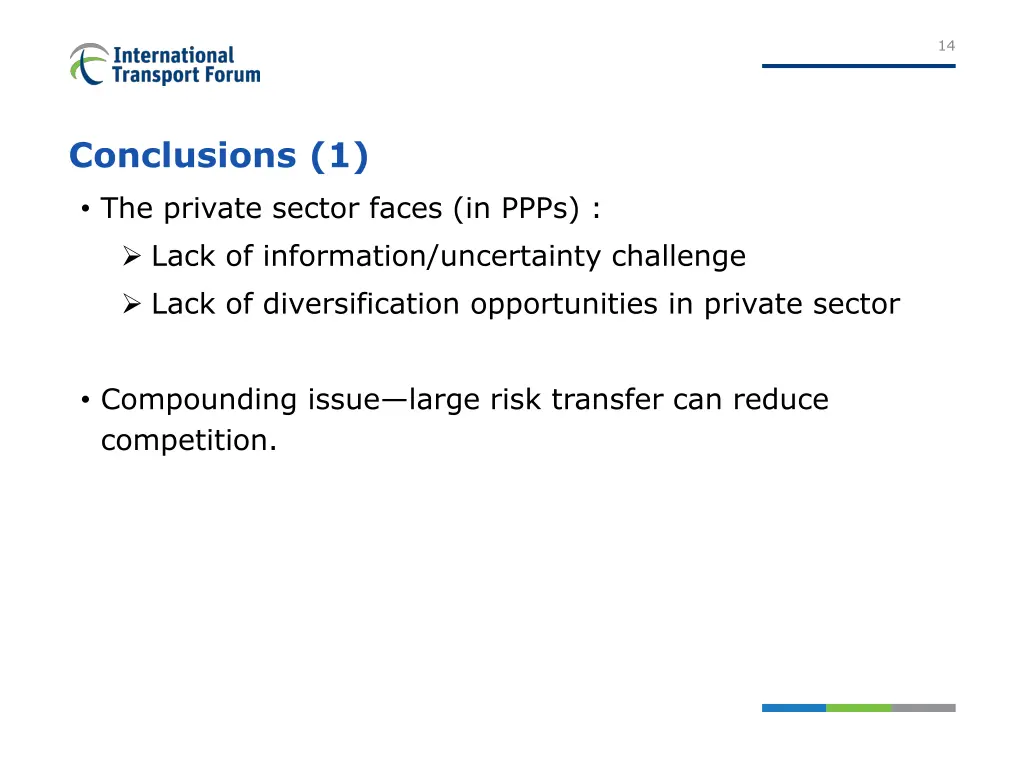 International Transport Forum

14

Conclusions (1)

• The private sector faces (in PPPs) :

➢ Lack of information/uncertainty challenge

➢ Lack of diversification opportunities in private sector

• Compounding issue—large risk transfer can reduce competition.